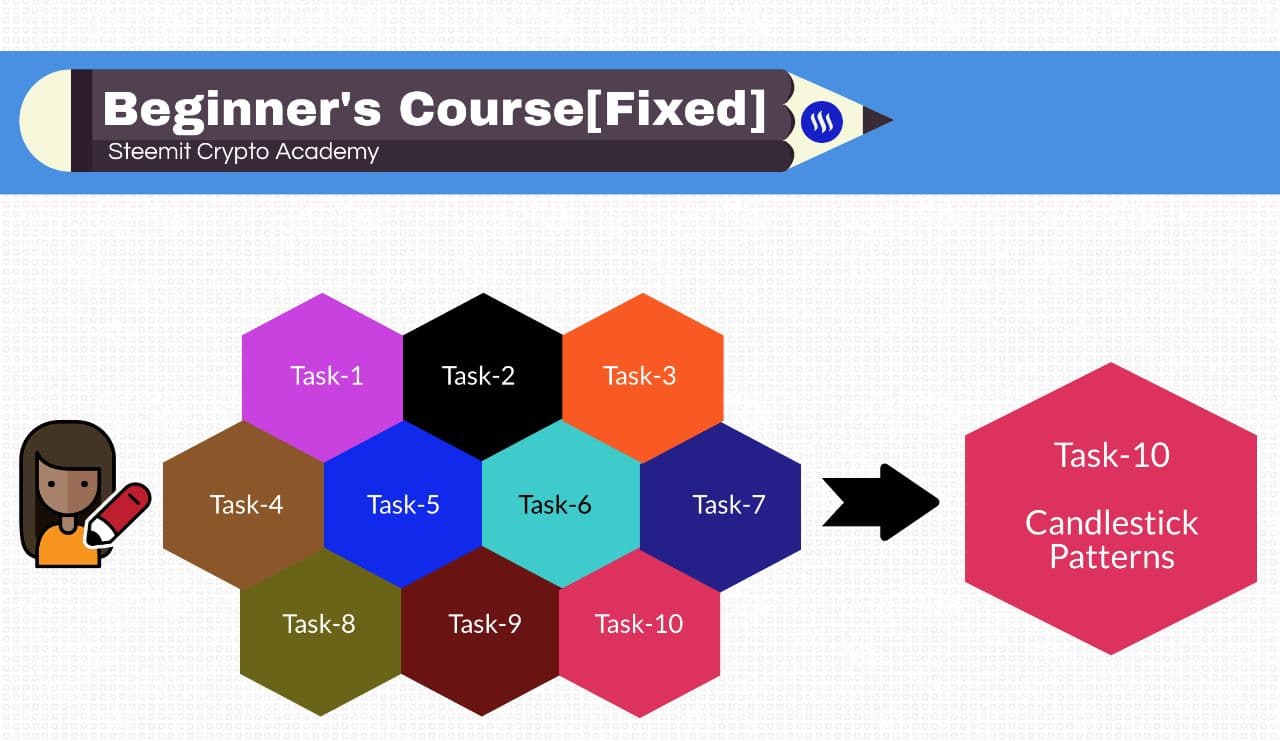 Beginner's Course[Fixed]
Steemit Crypto Academy

Task-1
Task-2
Task-3
Task-4
Task-5
Task-6
Task-7
Task-8
Task-9
Task-10

Task-10

Candlestick Patterns